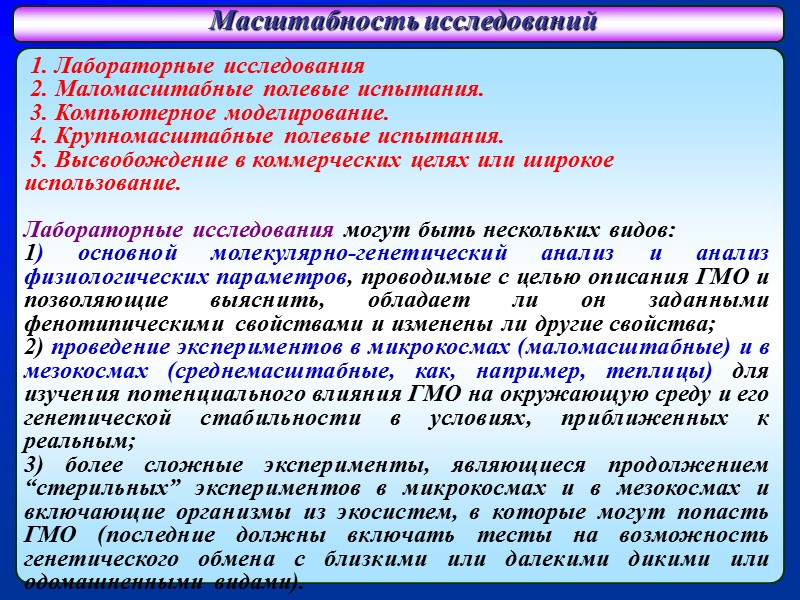 Масштабность исследований

1. Лабораторные исследования
2. Маломасштабные полевые испытания.
3. Компьютерное моделирование.
4. Крупномасштабные полевые испытания.
5. Высвобождение в коммерческих целях или широкое использование.

Лабораторные исследования могут быть нескольких видов:
1) основной молекулярно-генетический анализ и анализ физиологических параметров, проводимые с целью описания ГМО и позволяющие выяснить, обладает ли он заданными фенотипическими свойствами и изменены ли другие свойства;
2) проведение экспериментов в микрокосмах (маломасштабные) и в мезокосмах (среднемасштабные, как, например, теплицы) для изучения потенциального влияния ГМО на окружающую среду и его генетической стабильности в условиях, приближенных к реальным;
3) более сложные эксперименты, являющиеся продолжением “стерильных” экспериментов в микрокосмах и в мезокосмах и включающие организмы из экосистем, в которые могут попасть ГМО (последние должны включать тесты на возможность генетического обмена с близкими или далекими дикими или одомашненными видами).